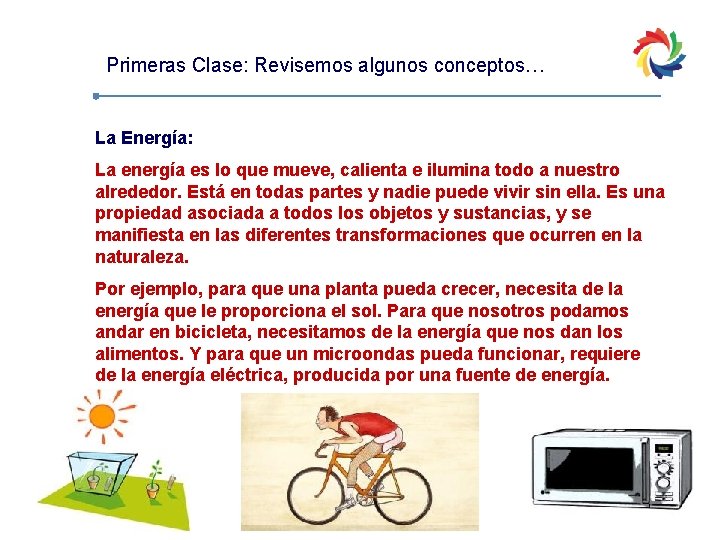 Primeras Clase: Revisemos algunos conceptos…

La Energía:

La energía es lo que mueve, calienta e ilumina todo a nuestro alrededor. Está en todas partes y nadie puede vivir sin ella. Es una propiedad asociada a todos los objetos y sustancias, y se manifiesta en las diferentes transformaciones que ocurren en la naturaleza.

Por ejemplo, para que una planta pueda crecer, necesita de la energía que le proporciona el sol. Para que nosotros podamos andar en bicicleta, necesitamos de la energía que nos dan los alimentos. Y para que un microondas pueda funcionar, requiere de la energía eléctrica, producida por una fuente de energía.